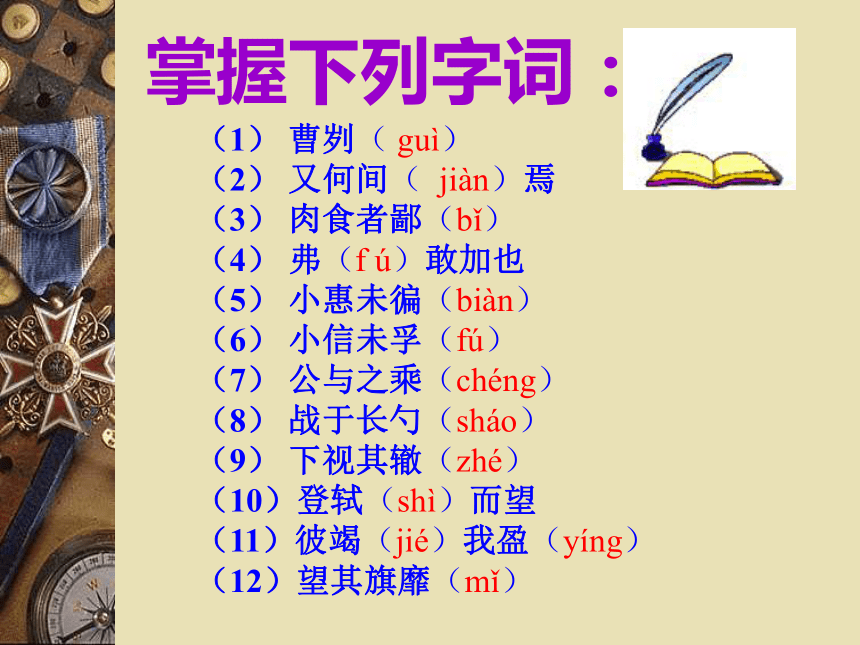 掌握下列字词：

（1） 曹刿（ guì）
（2） 又何间（ jiàn）焉
（3） 肉食者鄙（bǐ）
（4） 弗（f ú）敢加也
（5） 小惠未徧（biàn）
（6） 小信未孚（fú）
（7） 公与之乘（chéng）
（8） 战于长勺（sháo）
（9） 下视其辙（zhé）
（10）登轼（shì）而望
（11）彼竭（jié）我盈（yíng）
（12）望其旗靡（mǐ）